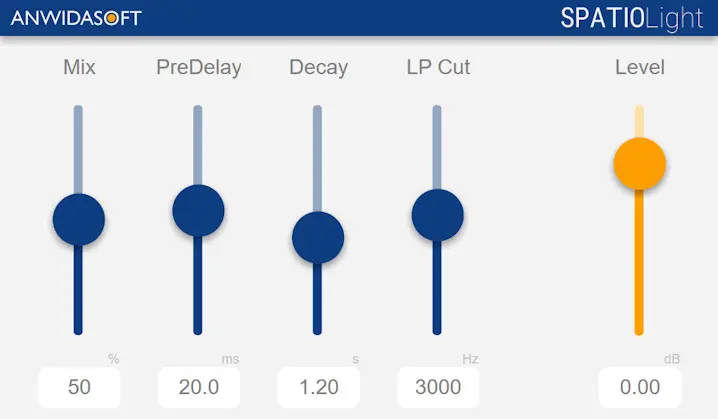 ANWIDASOFT

SPATIOLight

Mix

PreDelay

Decay

LP Cut

Level

%
50

ms
20.0

s
1.20

Hz
3000

dB
0.00